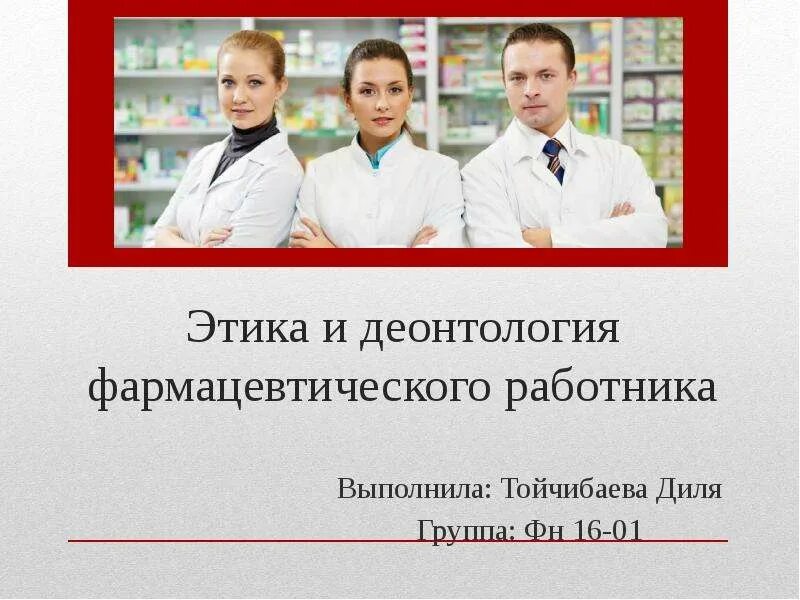 Этика и деонтология фармацевтического работника

Выполнила: Тойчибаева Диля
Группа: Фн 16-01